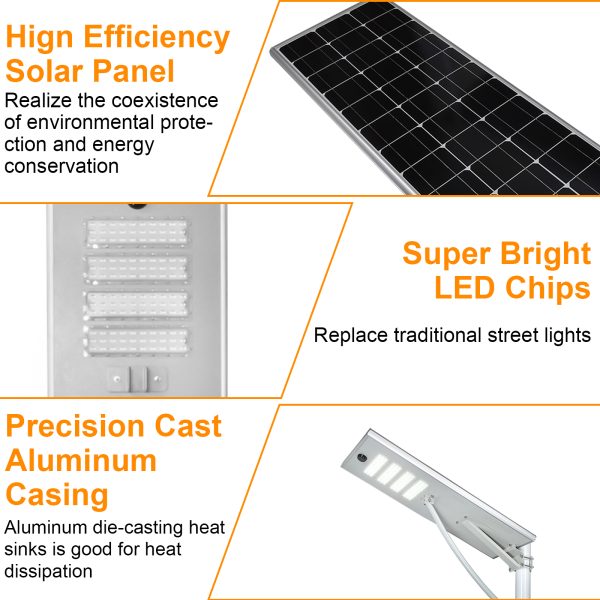 Hign Efficiency Solar Panel

Realize the coexistence of environmental protection and energy conservation

Super Bright LED Chips

Replace traditional street lights

Precision Cast Aluminum Casing

Aluminum die-casting heat sinks is good for heat dissipation